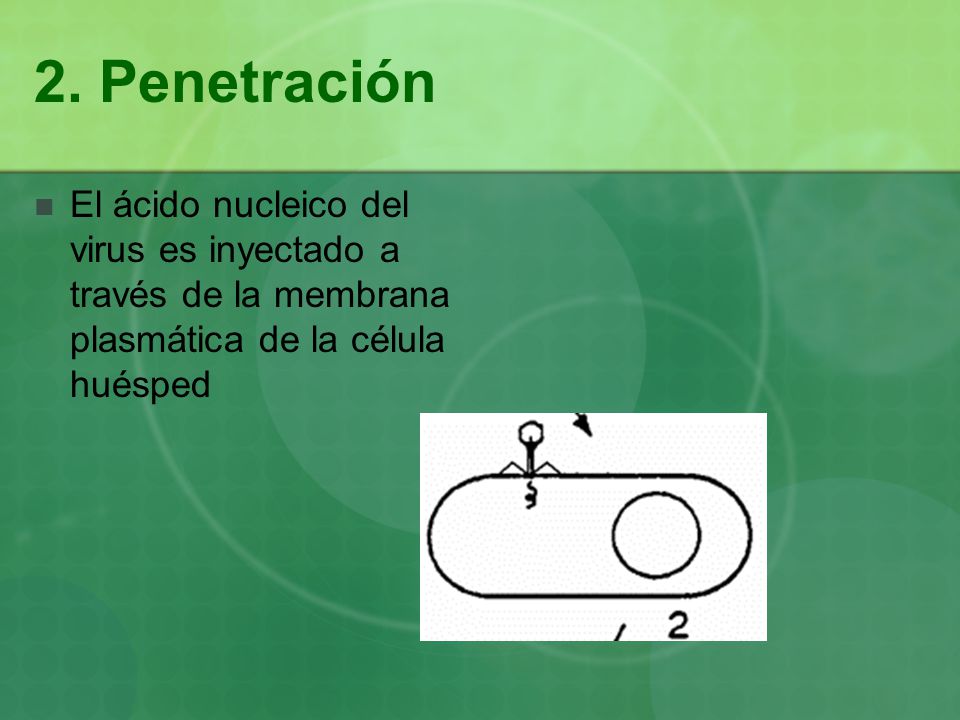 2. Penetración

El ácido nucleico del virus es inyectado a través de la membrana plasmática de la célula huésped

2